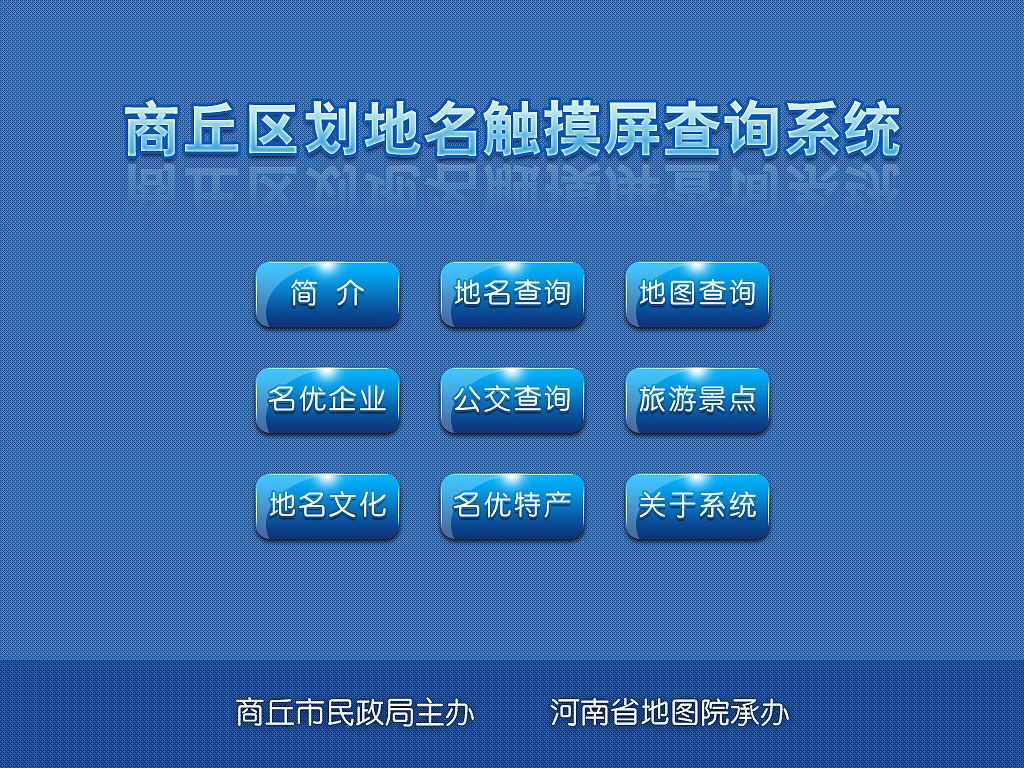 商丘区划地名触摸屏查询系统

简 介
地名查询
地图查询
名优企业
公交查询
旅游景点
地名文化
名优特产
关于系统

商丘市民政局主办　河南省地图院承办